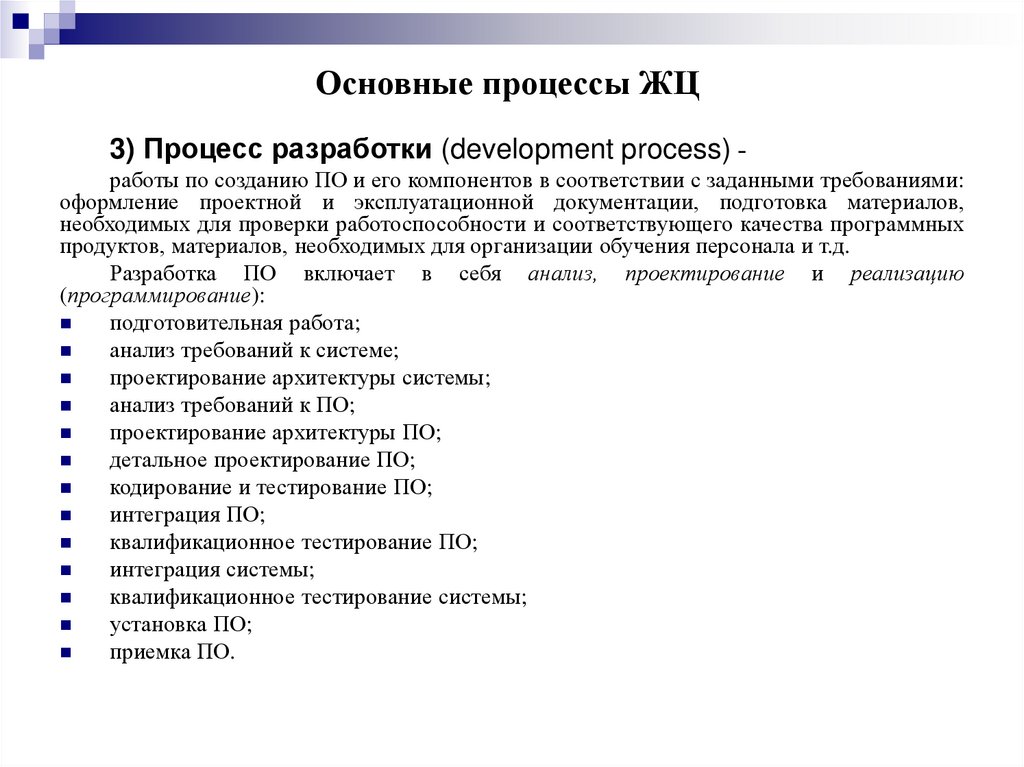 Основные процессы ЖЦ

3) Процесс разработки (development process) -

работы по созданию ПО и его компонентов в соответствии с заданными требованиями: оформление проектной и эксплуатационной документации, подготовка материалов, необходимых для проверки работоспособности и соответствующего качества программных продуктов, материалов, необходимых для организации обучения персонала и т.д.

Разработка ПО включает в себя анализ, проектирование и реализацию (программирование):

- подготовительная работа;
- анализ требований к системе;
- проектирование архитектуры системы;
- анализ требований к ПО;
- проектирование архитектуры ПО;
- детальное проектирование ПО;
- кодирование и тестирование ПО;
- интеграция ПО;
- квалификационное тестирование ПО;
- интеграция системы;
- квалификационное тестирование системы;
- установка ПО;
- приемка ПО.